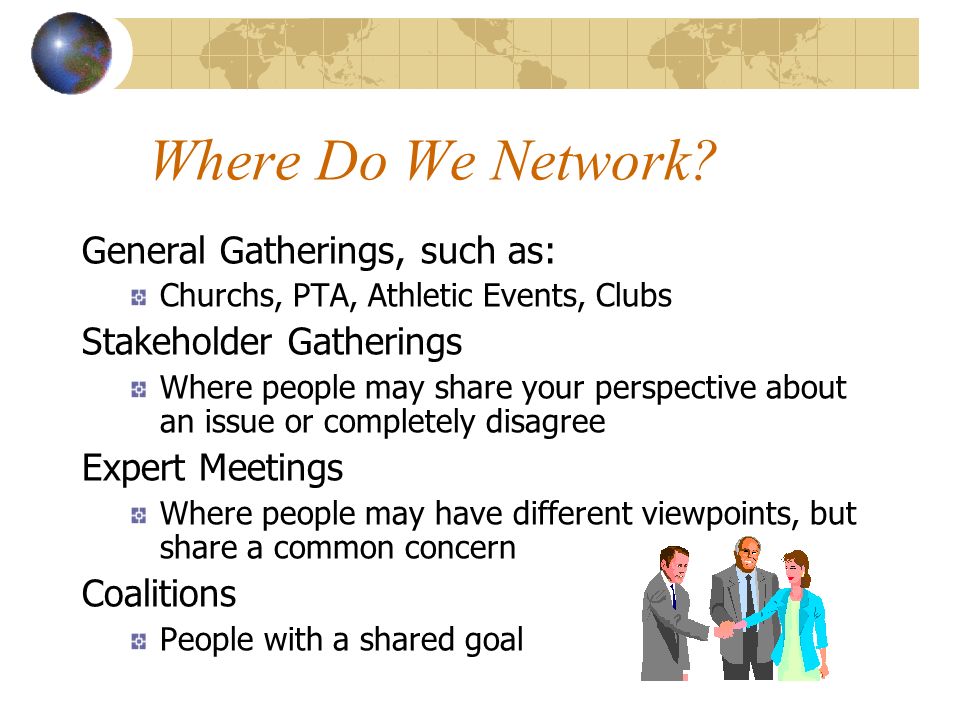 Where Do We Network?

General Gatherings, such as:

Churchs, PTA, Athletic Events, Clubs

Stakeholder Gatherings

Where people may share your perspective about an issue or completely disagree

Expert Meetings

Where people may have different viewpoints, but share a common concern

Coalitions

People with a shared goal